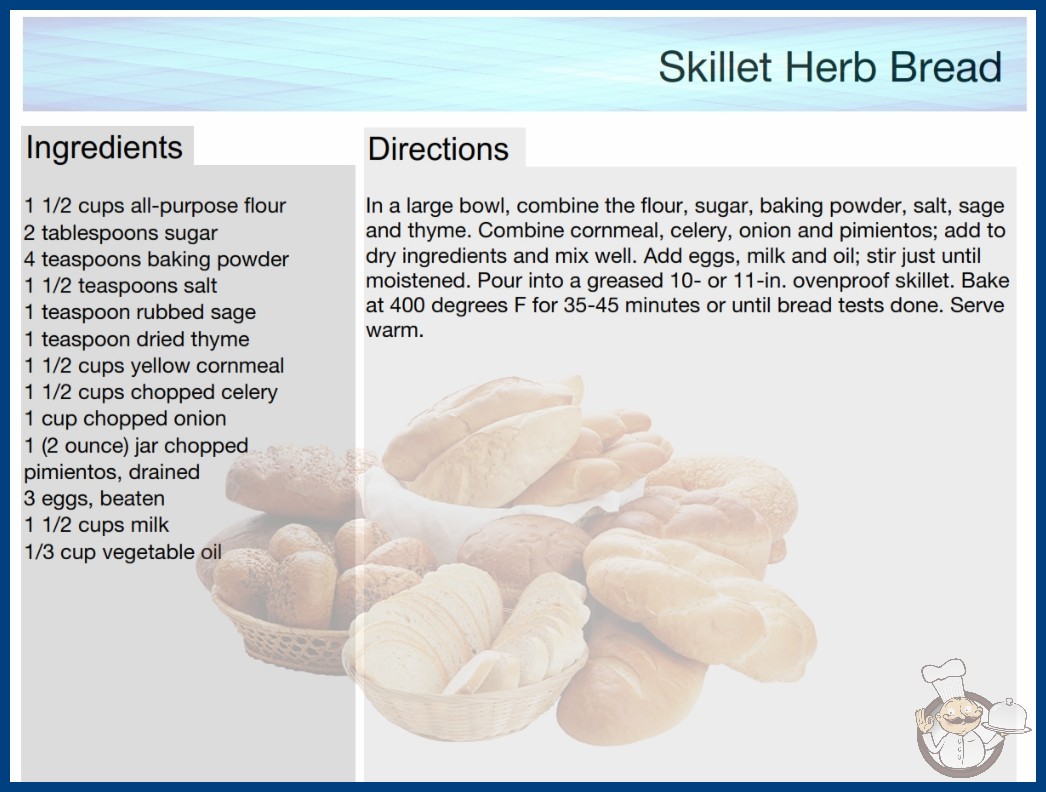 Skillet Herb Bread

Ingredients

1 1/2 cups all-purpose flour
2 tablespoons sugar
4 teaspoons baking powder
1 1/2 teaspoons salt
1 teaspoon rubbed sage
1 teaspoon dried thyme
1 1/2 cups yellow cornmeal
1 1/2 cups chopped celery
1 cup chopped onion
1 (2 ounce) jar chopped pimientos, drained
3 eggs, beaten
1 1/2 cups milk
1/3 cup vegetable oil

Directions

In a large bowl, combine the flour, sugar, baking powder, salt, sage and thyme. Combine cornmeal, celery, onion and pimientos; add to dry ingredients and mix well. Add eggs, milk and oil; stir just until moistened. Pour into a greased 10- or 11-in. ovenproof skillet. Bake at 400 degrees F for 35-45 minutes or until bread tests done. Serve warm.